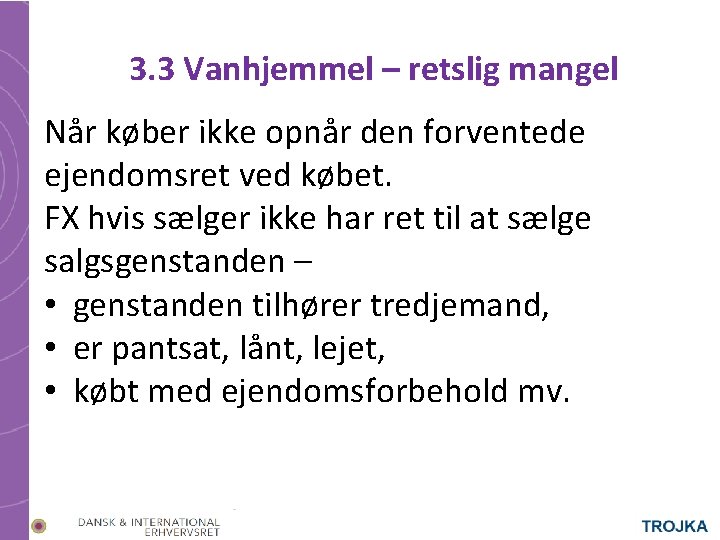 3.3 Vanhjemmel – retslig mangel

Når køber ikke opnår den forventede ejendomsret ved købet.
FX hvis sælger ikke har ret til at sælge salgsgenstanden –
• genstanden tilhører tredjemand,
• er pantsat, lånt, lejet,
• købt med ejendomsforbehold mv.

DANSK & INTERNATIONAL ERHVERVSRET

TROJKA